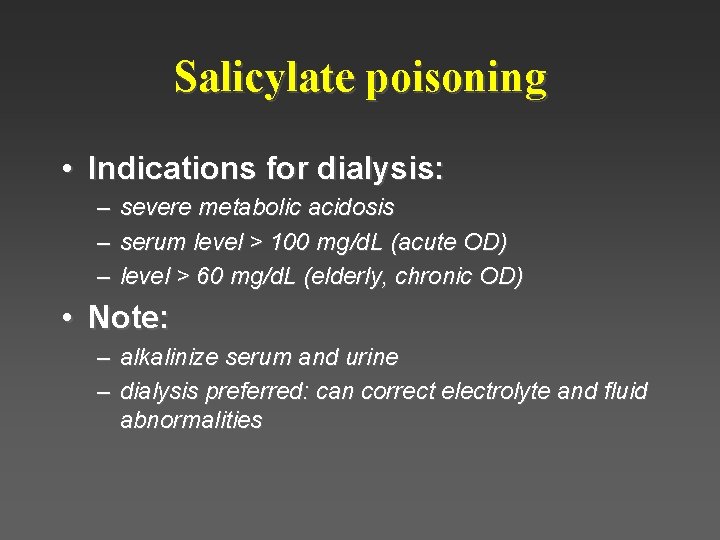 Salicylate poisoning

• Indications for dialysis:
– severe metabolic acidosis
– serum level > 100 mg/dL (acute OD)
– level > 60 mg/dL (elderly, chronic OD)

• Note:
– alkalinize serum and urine
– dialysis preferred: can correct electrolyte and fluid abnormalities